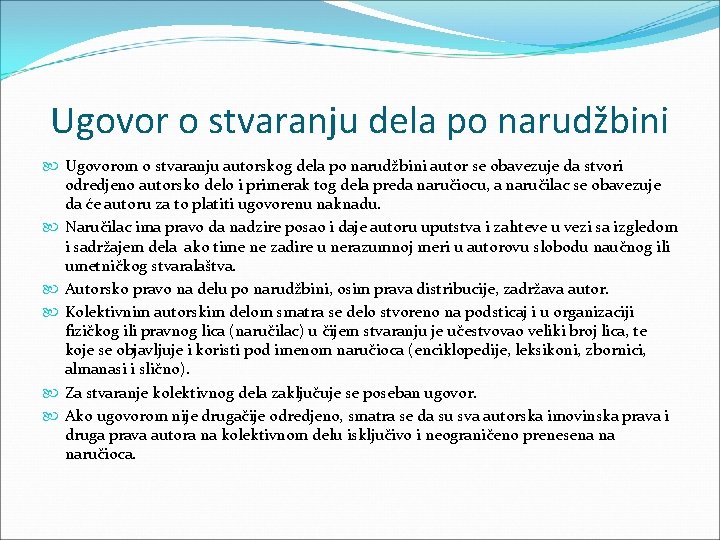 Ugovor o stvaranju dela po narudžbini

Ugovorom o stvaranju autorskog dela po narudžbini autor se obavezuje da stvori odredjeno autorsko delo i primerak tog dela preda naručiocu, a naručilac se obavezuje da će autoru za to platiti ugovorenu naknadu.

Naručilac ima pravo da nadzire posao i daje autoru uputstva i zahteve u vezi sa izgledom i sadržajem dela ako time ne zadire u nerazumnoj meri u autorovu slobodu naučnog ili umetničkog stvaralaštva.

Autorsko pravo na delu po narudžbini, osim prava distribucije, zadržava autor.

Kolektivnim autorskim delom smatra se delo stvoreno na podsticaj i u organizaciji fizičkog ili pravnog lica (naručilac) u čijem stvaranju je učestvovao veliki broj lica, te koje se objavljuje i koristi pod imenom naručioca (enciklopedije, leksikoni, zbornici, almanasi i slično).

Za stvaranje kolektivnog dela zaključuje se poseban ugovor.

Ako ugovorom nije drugačije odredjeno, smatra se da su sva autorska imovinska prava i druga prava autora na kolektivnom delu isključivo i neograničeno prenesena na naručioca.